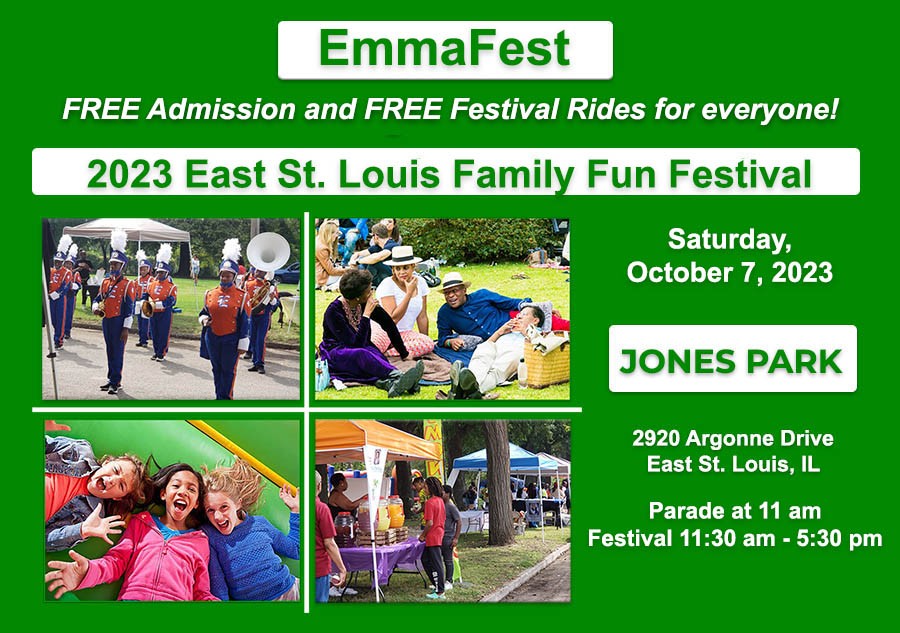 EmmaFest

FREE Admission and FREE Festival Rides for everyone!

2023 East St. Louis Family Fun Festival

Saturday, October 7, 2023

JONES PARK

2920 Argonne Drive
East St. Louis, IL

Parade at 11 am
Festival 11:30 am - 5:30 pm